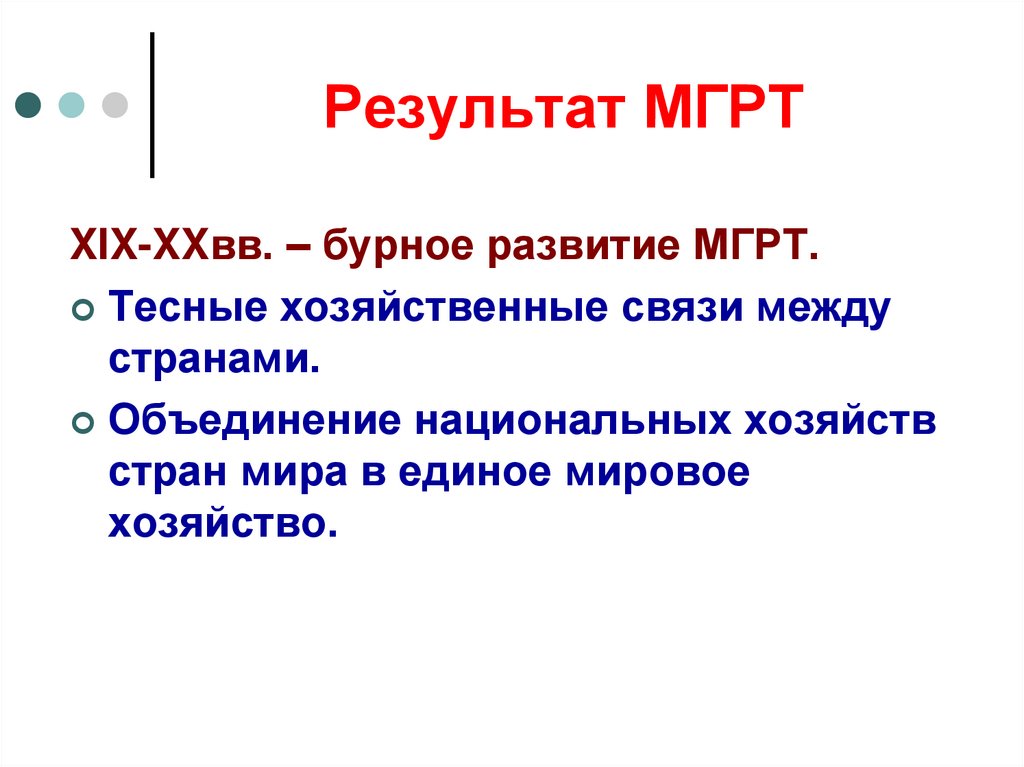 Результат МГРТ

XIX-XXвв. – бурное развитие МГРТ.

Тесные хозяйственные связи между странами.

Объединение национальных хозяйств стран мира в единое мировое хозяйство.